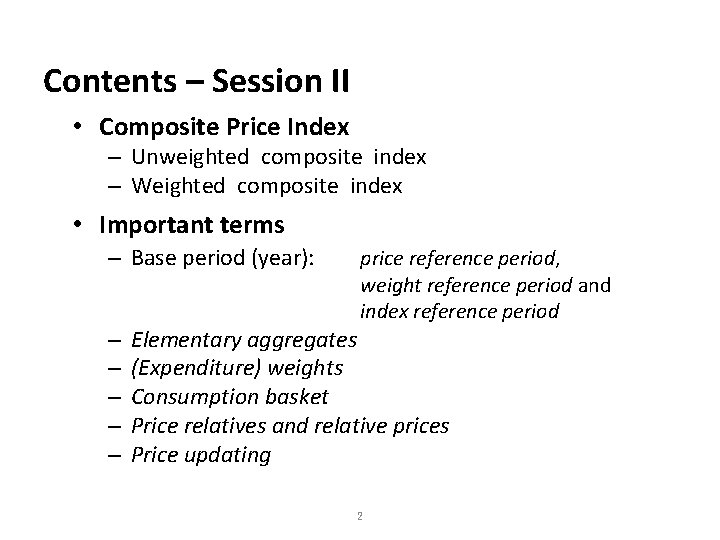 Contents – Session II

• Composite Price Index
– Unweighted composite index
– Weighted composite index

• Important terms
– Base period (year): price reference period, weight reference period and index reference period
– Elementary aggregates
– (Expenditure) weights
– Consumption basket
– Price relatives and relative prices
– Price updating

2